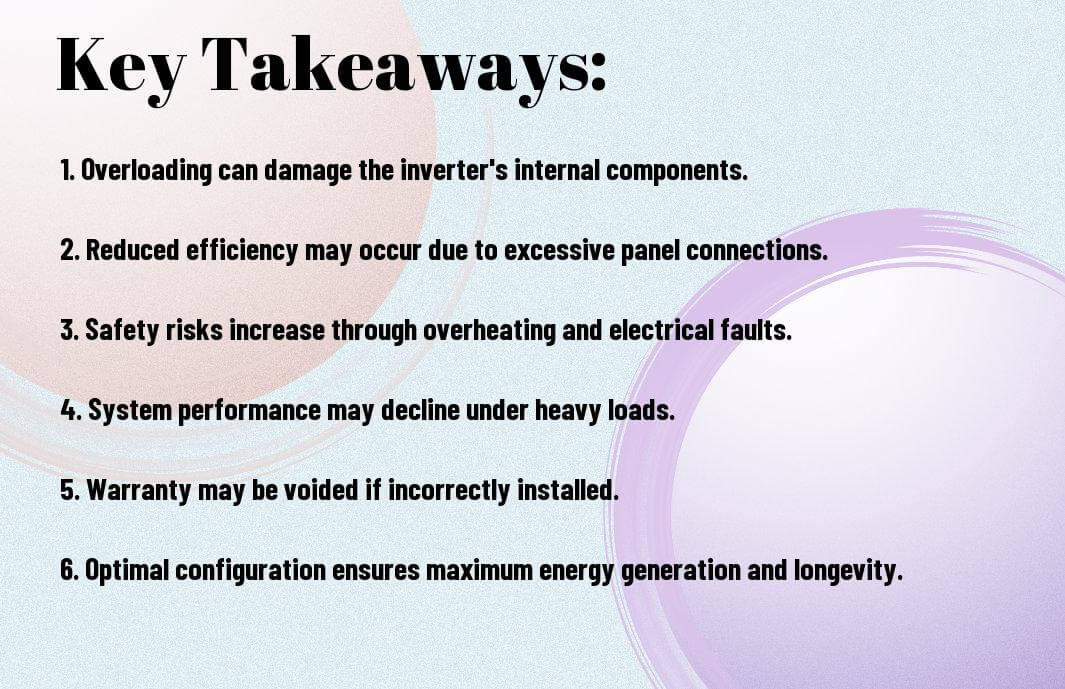 Key Takeaways:

1. Overloading can damage the inverter's internal components.

2. Reduced efficiency may occur due to excessive panel connections.

3. Safety risks increase through overheating and electrical faults.

4. System performance may decline under heavy loads.

5. Warranty may be voided if incorrectly installed.

6. Optimal configuration ensures maximum energy generation and longevity.